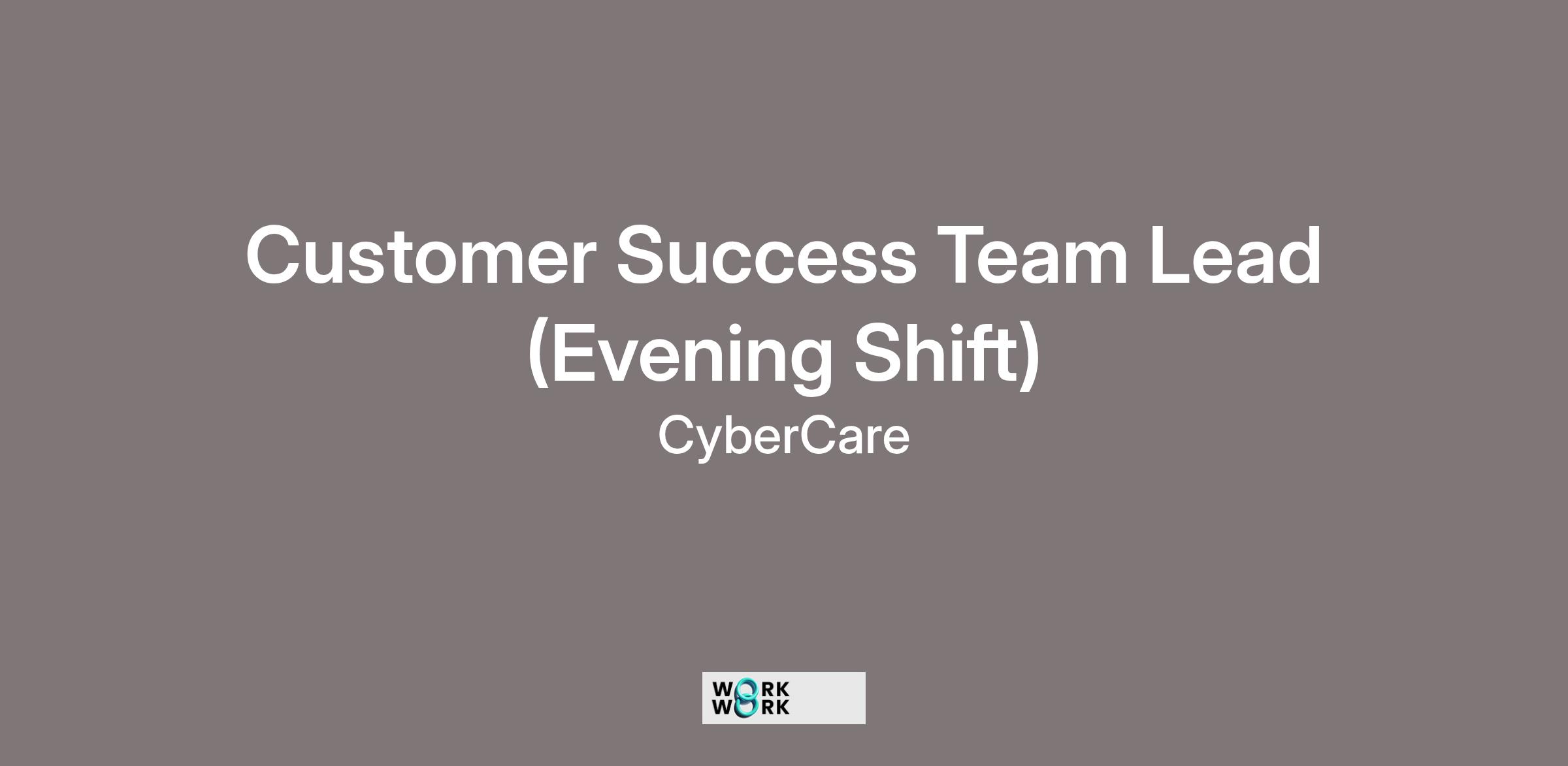 Customer Success Team Lead (Evening Shift)

CyberCare

WORK
WORK